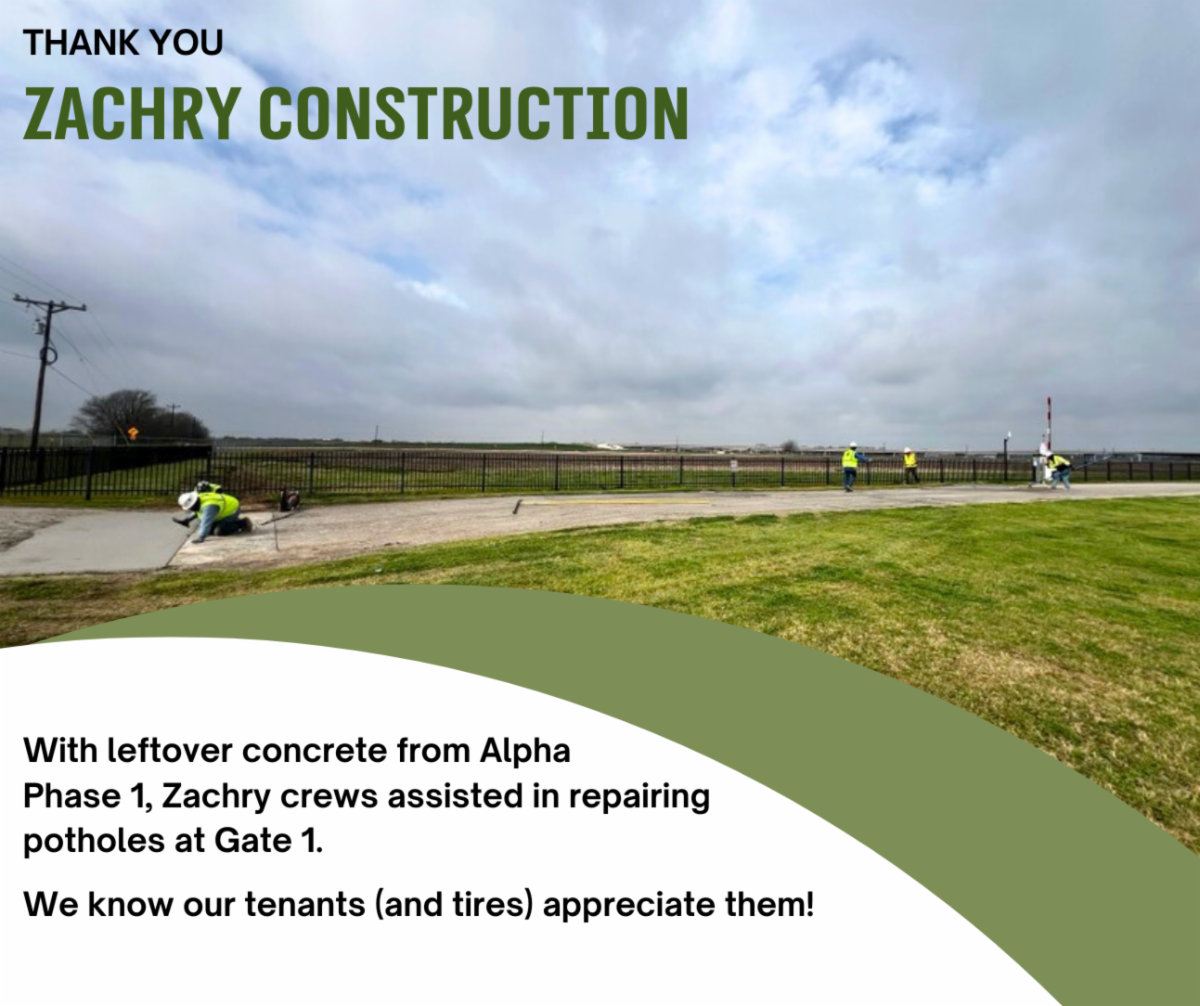 THANK YOU
ZACHRY CONSTRUCTION

With leftover concrete from Alpha Phase 1, Zachry crews assisted in repairing potholes at Gate 1.

We know our tenants (and tires) appreciate them!